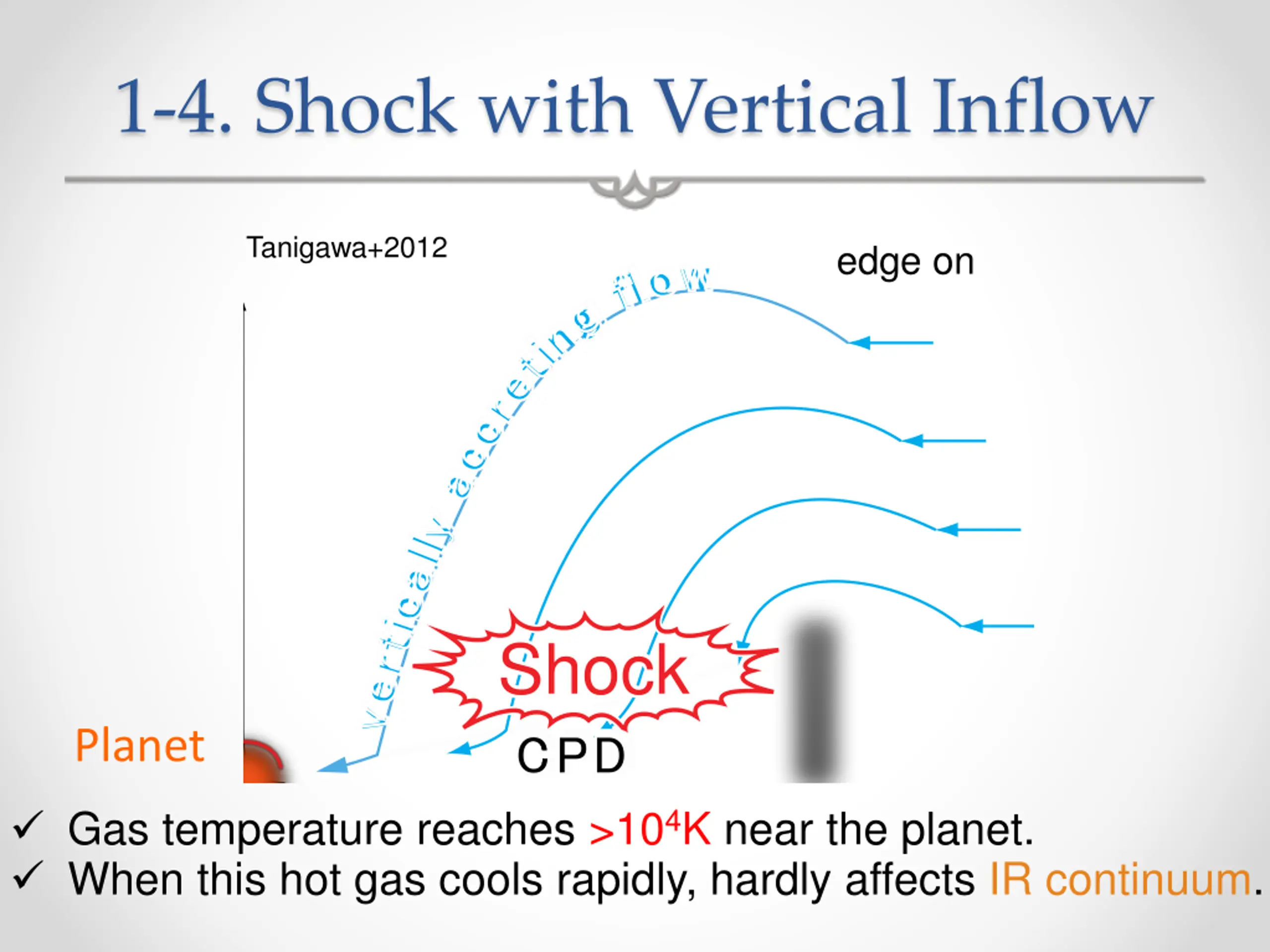 1-4. Shock with Vertical Inflow

Tanigawa+2012

edge on

vertically accreting flow

Shock

Planet

CPD

✓ Gas temperature reaches $>10^4$K near the planet.
✓ When this hot gas cools rapidly, hardly affects IR continuum.